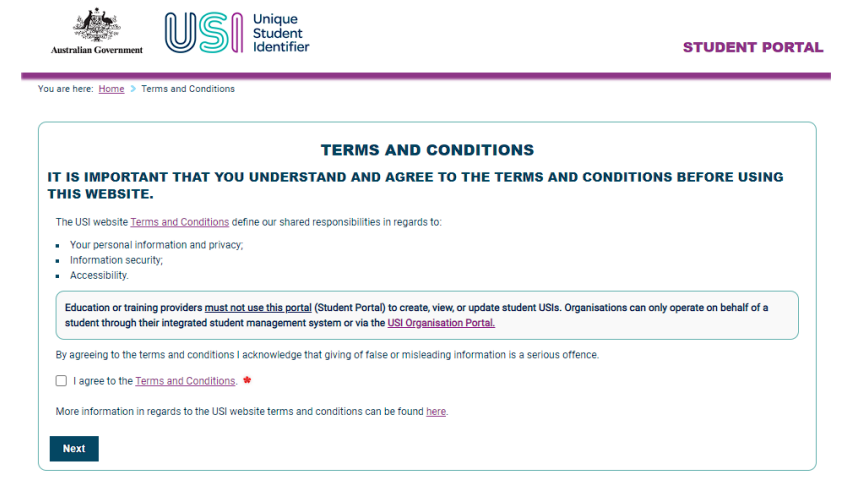 Australian Government

USI Unique Student Identifier

STUDENT PORTAL

You are here: Home > Terms and Conditions

TERMS AND CONDITIONS

IT IS IMPORTANT THAT YOU UNDERSTAND AND AGREE TO THE TERMS AND CONDITIONS BEFORE USING THIS WEBSITE.

The USI website Terms and Conditions define our shared responsibilities in regards to:

- Your personal information and privacy;
- Information security;
- Accessibility.

Education or training providers must not use this portal (Student Portal) to create, view, or update student USIs. Organisations can only operate on behalf of a student through their integrated student management system or via the USI Organisation Portal.

By agreeing to the terms and conditions I acknowledge that giving of false or misleading information is a serious offence.

I agree to the Terms and Conditions. *

More information in regards to the USI website terms and conditions can be found here.

Next